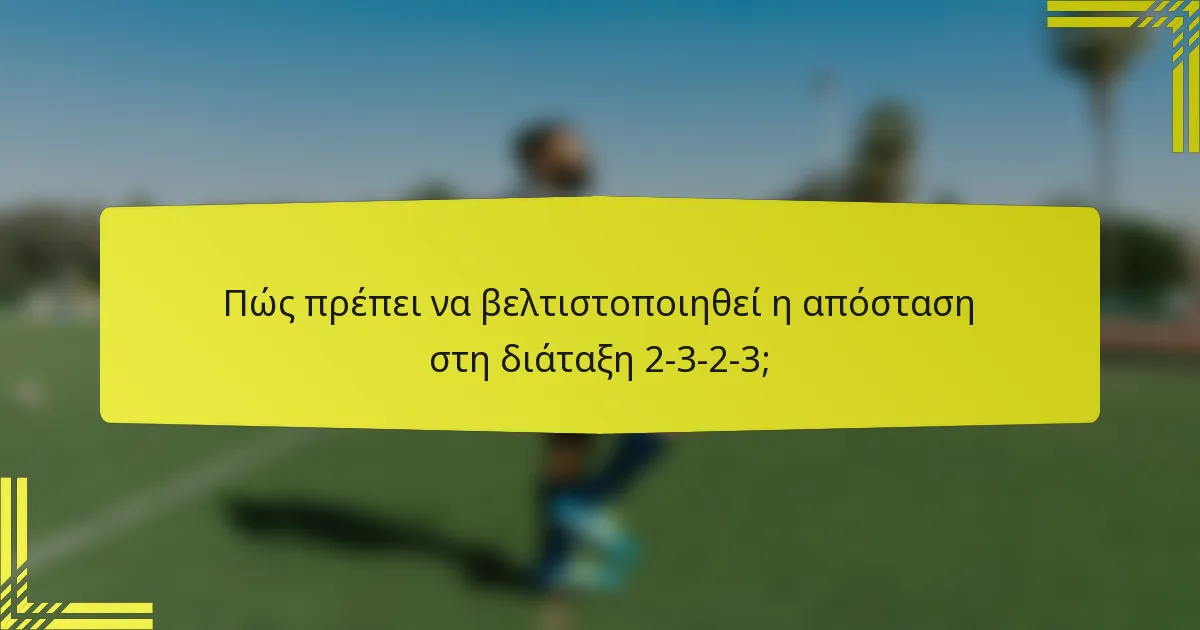 Πώς πρέπει να βελτιστοποιηθεί η απόσταση στη διάταξη 2-3-2-3;